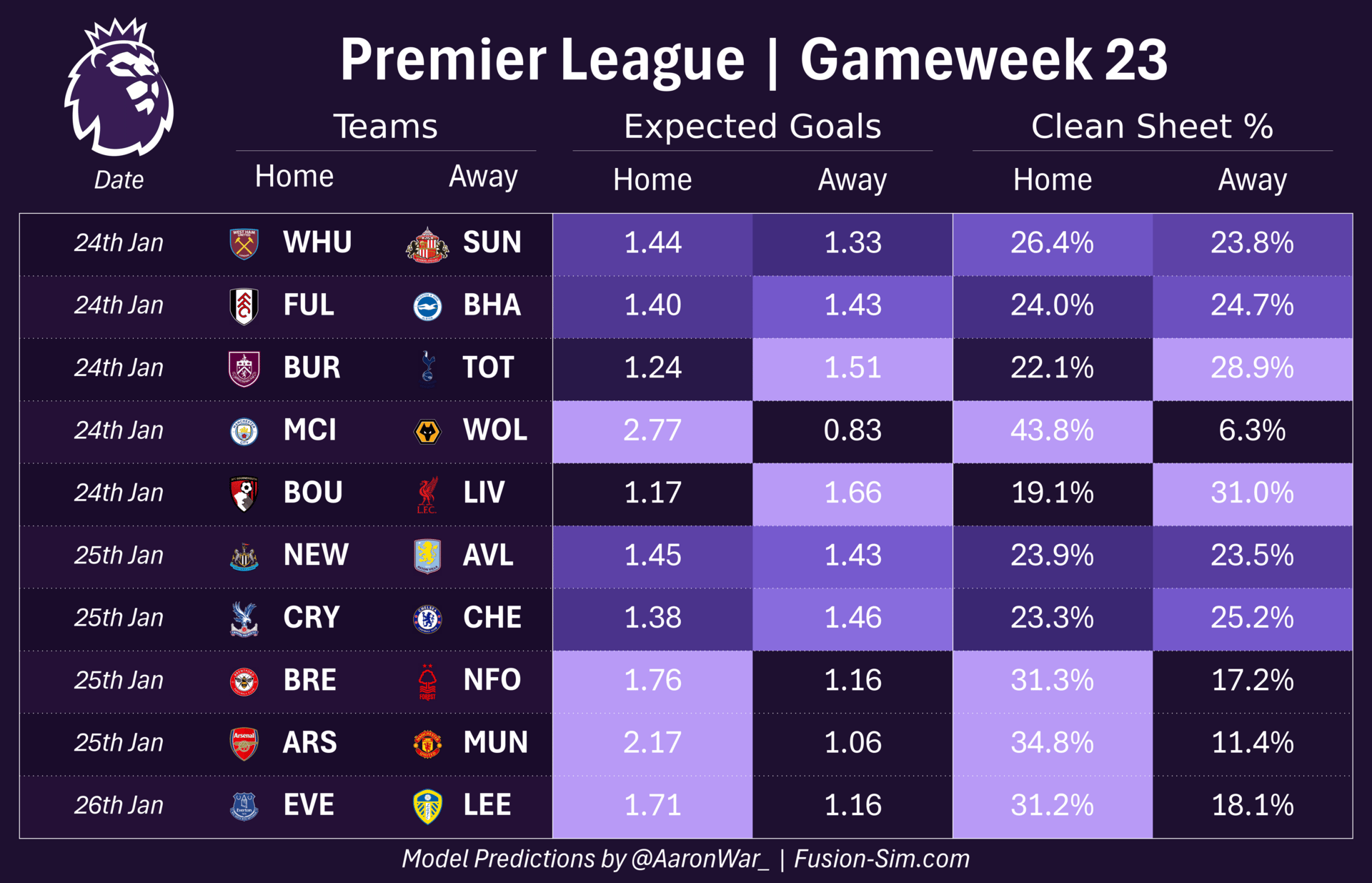 Premier League | Gameweek 23

| Date | Teams Home | Teams Away | Expected Goals Home | Expected Goals Away | Clean Sheet % Home | Clean Sheet % Away |
|---|---|---|---|---|---|---|
| 24th Jan | WHU | SUN | 1.44 | 1.33 | 26.4% | 23.8% |
| 24th Jan | FUL | BHA | 1.40 | 1.43 | 24.0% | 24.7% |
| 24th Jan | BUR | TOT | 1.24 | 1.51 | 22.1% | 28.9% |
| 24th Jan | MCI | WOL | 2.77 | 0.83 | 43.8% | 6.3% |
| 24th Jan | BOU | LIV | 1.17 | 1.66 | 19.1% | 31.0% |
| 25th Jan | NEW | AVL | 1.45 | 1.43 | 23.9% | 23.5% |
| 25th Jan | CRY | CHE | 1.38 | 1.46 | 23.3% | 25.2% |
| 25th Jan | BRE | NFO | 1.76 | 1.16 | 31.3% | 17.2% |
| 25th Jan | ARS | MUN | 2.17 | 1.06 | 34.8% | 11.4% |
| 26th Jan | EVE | LEE | 1.71 | 1.16 | 31.2% | 18.1% |

Model Predictions by @AaronWar_ | Fusion-Sim.com